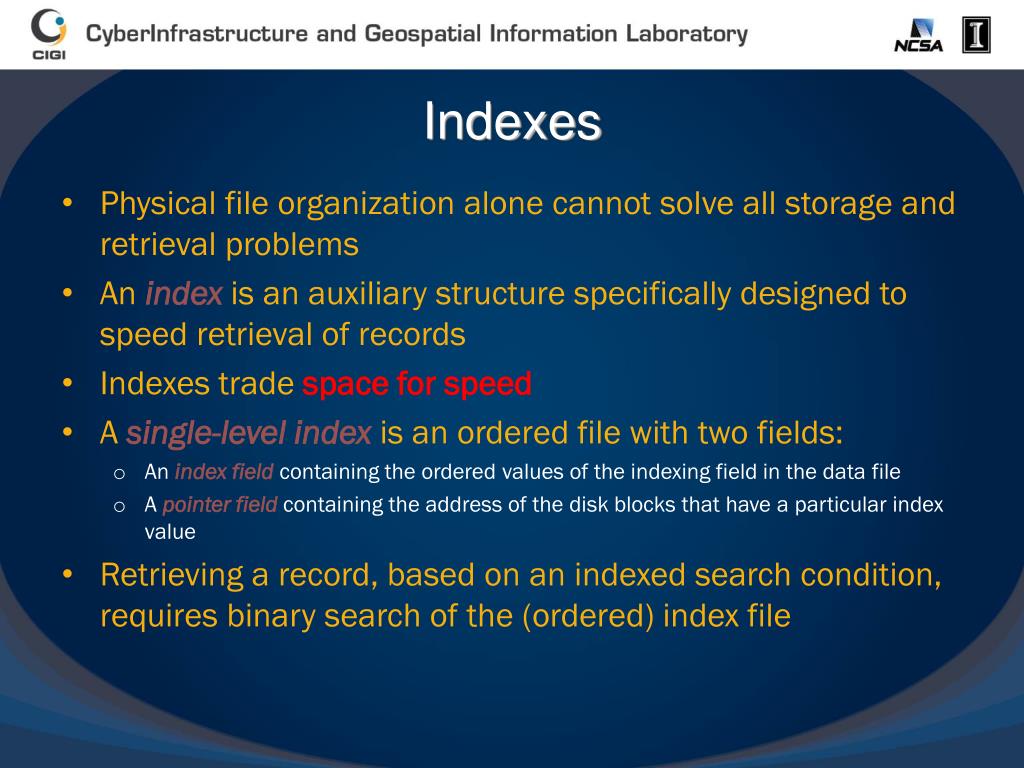 CIGI CyberInfrastructure and Geospatial Information Laboratory

NCSA I

Indexes

• Physical file organization alone cannot solve all storage and retrieval problems

• An index is an auxiliary structure specifically designed to speed retrieval of records

• Indexes trade space for speed

• A single-level index is an ordered file with two fields:

o An index field containing the ordered values of the indexing field in the data file

o A pointer field containing the address of the disk blocks that have a particular index value

• Retrieving a record, based on an indexed search condition, requires binary search of the (ordered) index file